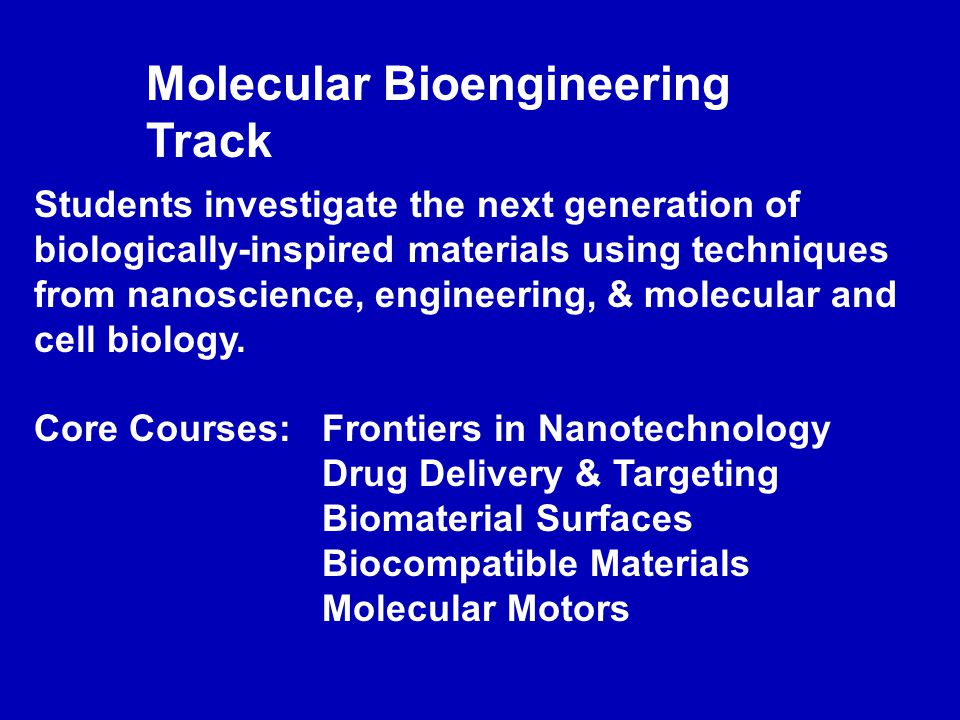 Molecular Bioengineering Track

Students investigate the next generation of biologically-inspired materials using techniques from nanoscience, engineering, & molecular and cell biology.

Core Courses: Frontiers in Nanotechnology
Drug Delivery & Targeting
Biomaterial Surfaces
Biocompatible Materials
Molecular Motors